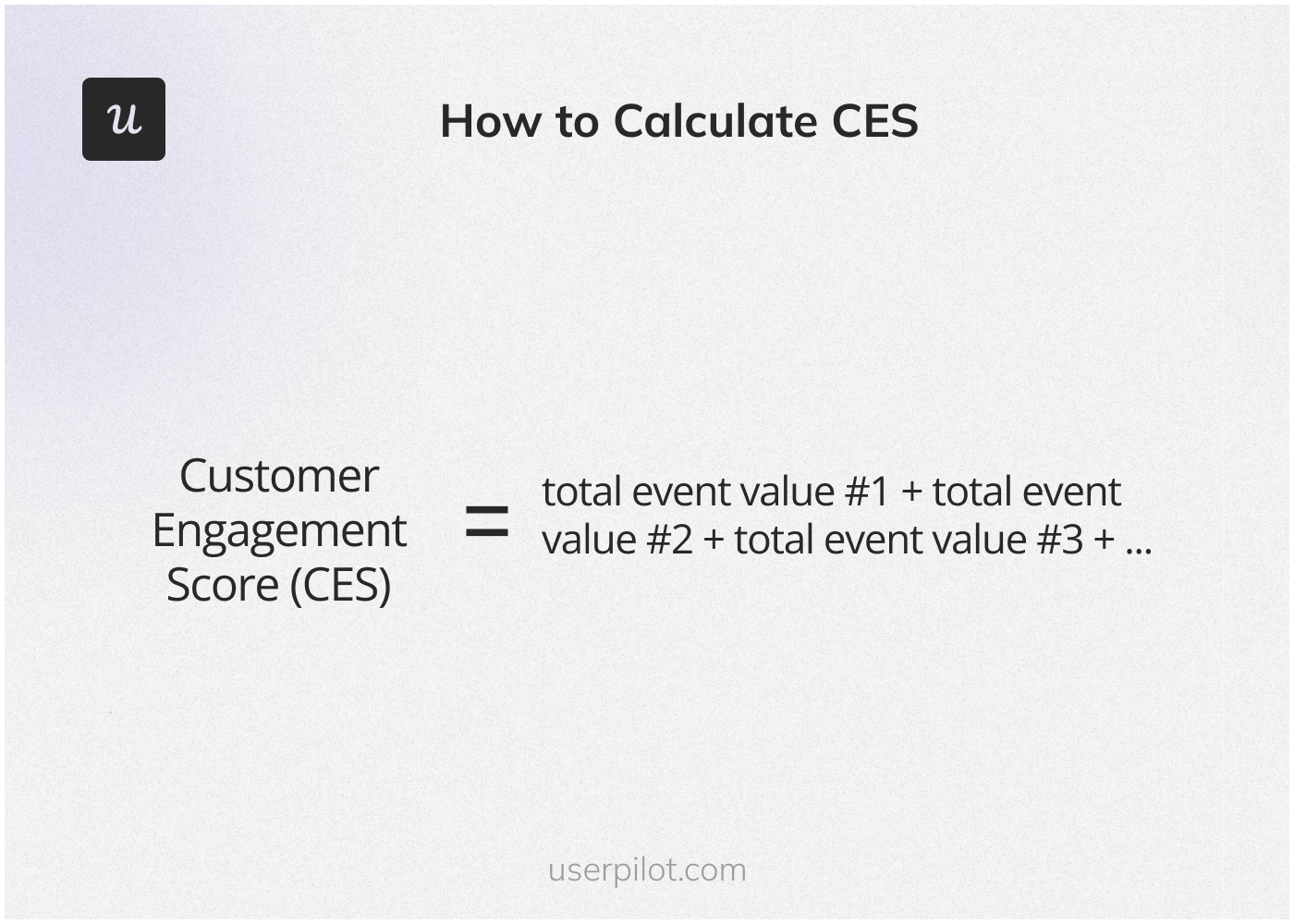 u

How to Calculate CES

Customer Engagement Score (CES) = total event value #1 + total event value #2 + total event value #3 + ...

userpilot.com